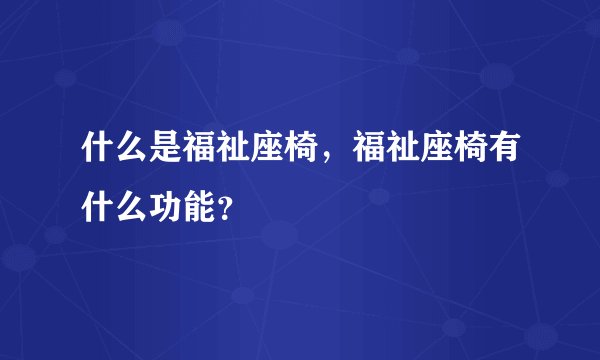 什么是福祉座椅，福祉座椅有什么功能?